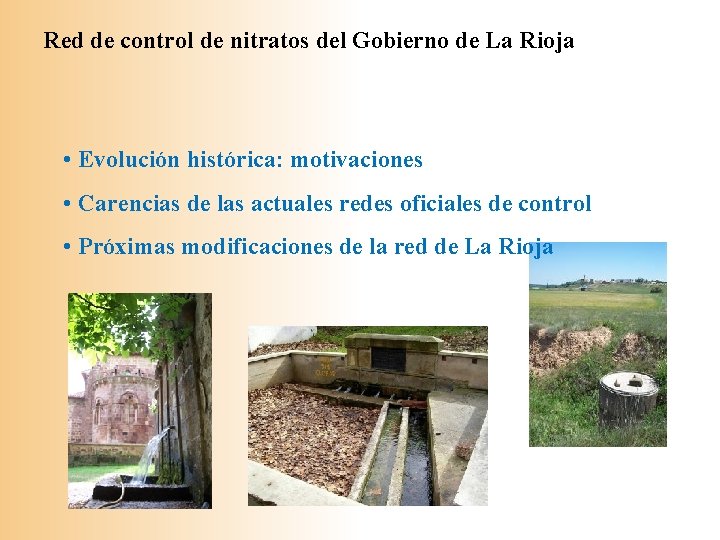 Red de control de nitratos del Gobierno de La Rioja

• Evolución histórica: motivaciones

• Carencias de las actuales redes oficiales de control

• Próximas modificaciones de la red de La Rioja